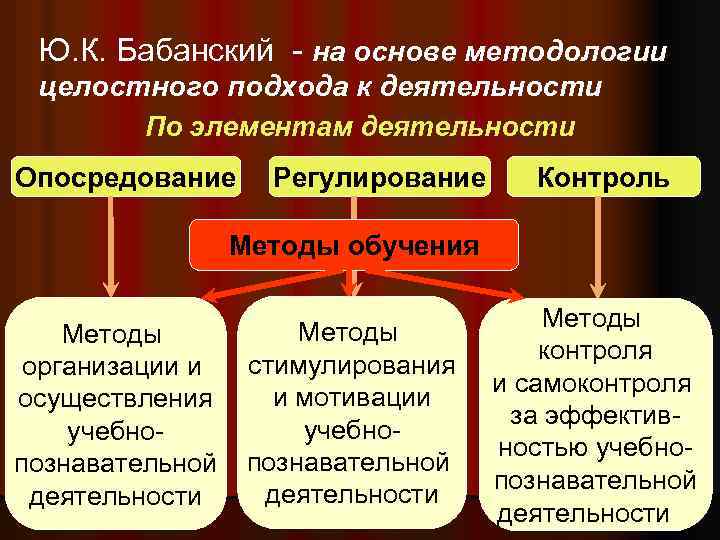 Ю.К. Бабанский - на основе методологии целостного подхода к деятельности

По элементам деятельности

Опосредование

Регулирование

Контроль

Методы обучения

Методы организации и осуществления учебно-познавательной деятельности

Методы стимулирования и мотивации учебно-познавательной деятельности

Методы контроля и самоконтроля за эффективностью учебно-познавательной деятельности